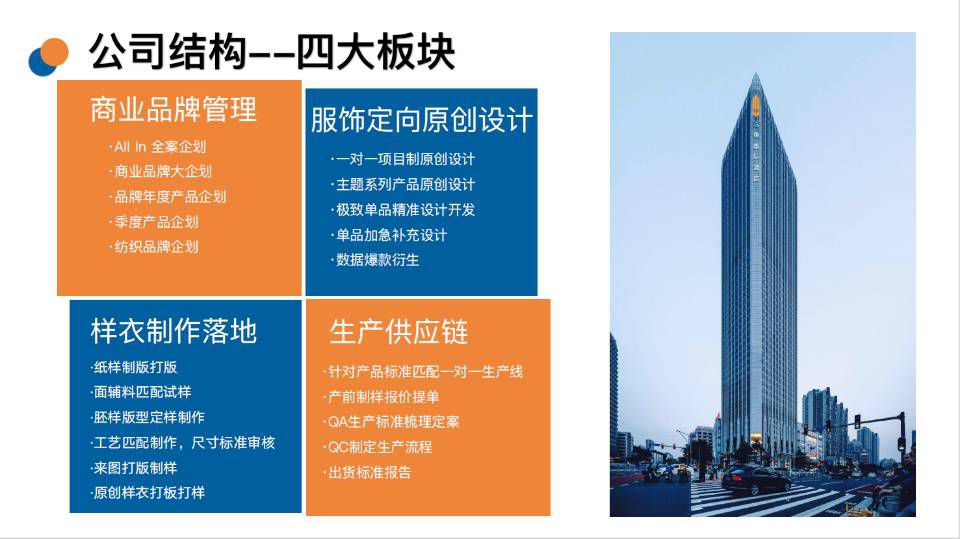 公司结构--四大板块

商业品牌管理

·All In 全案企划
·商业品牌大企划
·品牌年度产品企划
·季度产品企划
·纺织品牌企划

服饰定向原创设计

·一对一项目制原创设计
·主题系列产品原创设计
·极致单品精准设计开发
·单品加急补充设计
·数据爆款衍生

样衣制作落地

·纸样制版打版
·面辅料匹配试样
·胚样版型定样制作
·工艺匹配制作，尺寸标准审核
·来图打版制样
·原创样衣打板打样

生产供应链

·针对产品标准匹配一对一生产线
·产前制样报价提单
·QA生产标准梳理定案
·QC制定生产流程
·出货标准报告